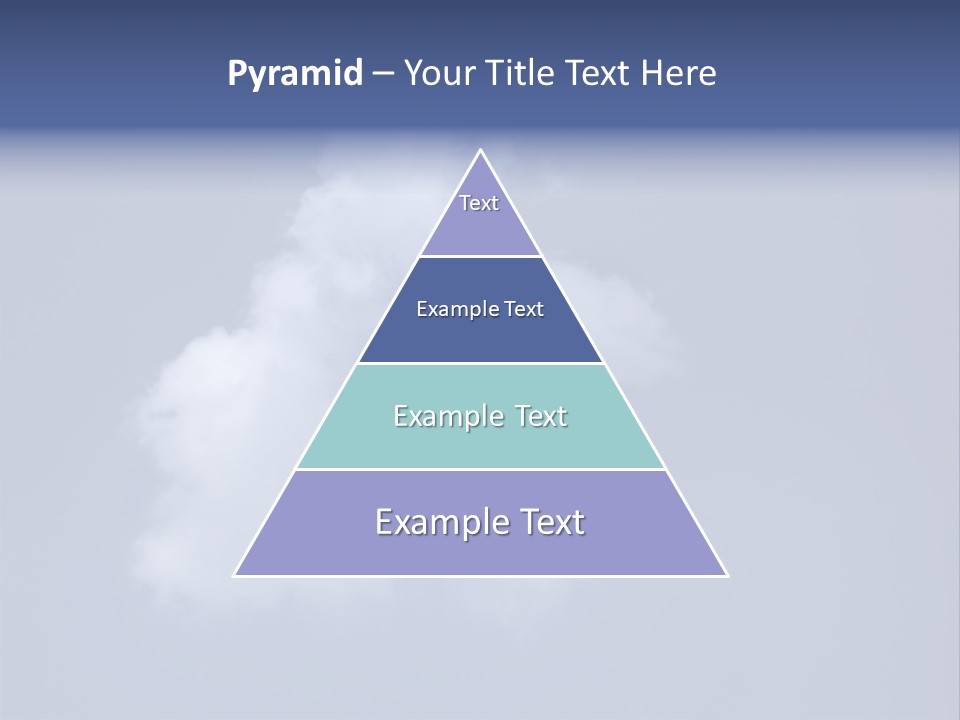 Pyramid – Your Title Text Here

Text

Example Text

Example Text

Example Text